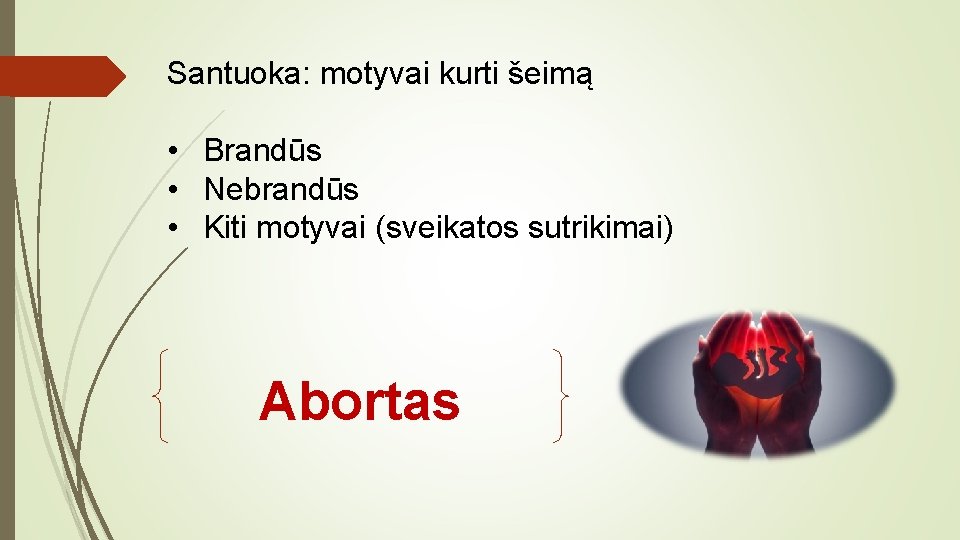 Santuoka: motyvai kurti šeimą

• Brandūs
• Nebrandūs
• Kiti motyvai (sveikatos sutrikimai)

Abortas